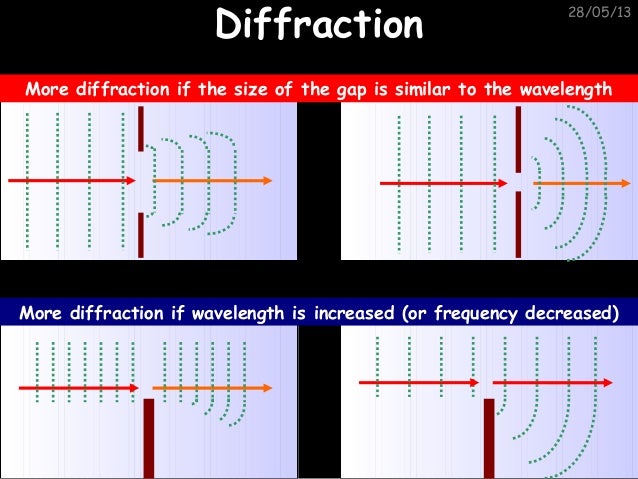 Diffraction

28/05/13

More diffraction if the size of the gap is similar to the wavelength

More diffraction if wavelength is increased (or frequency decreased)